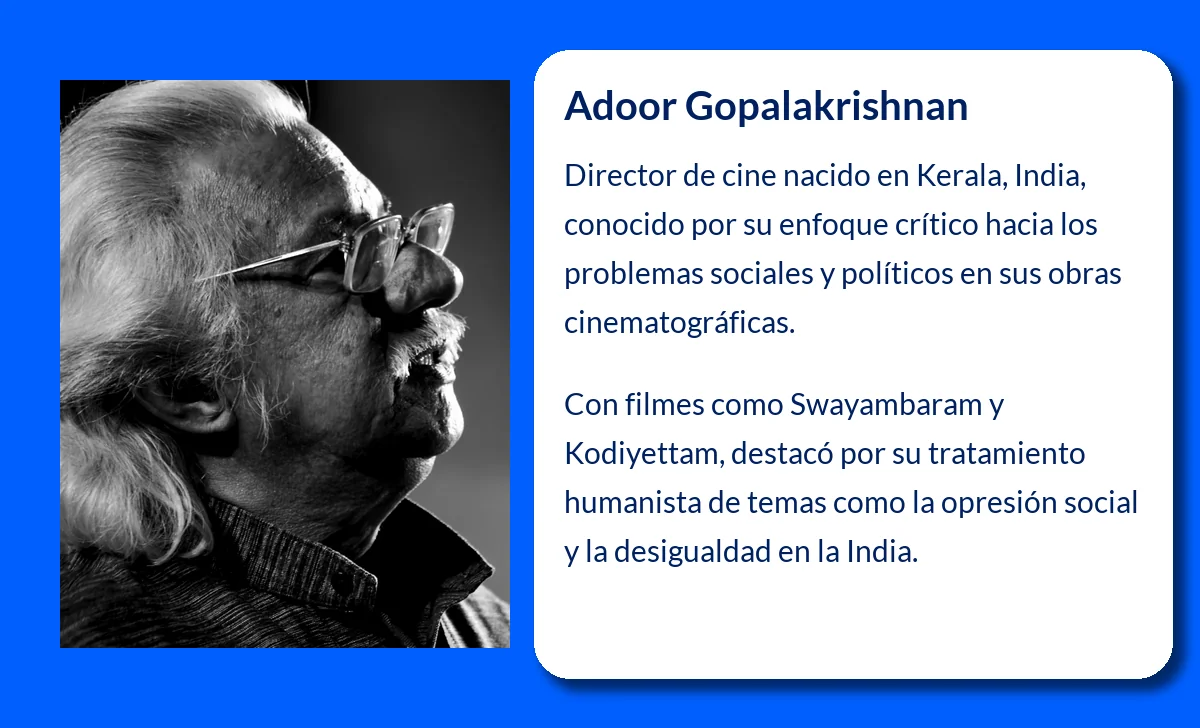 Adoor Gopalakrishnan

Director de cine nacido en Kerala, India, conocido por su enfoque crítico hacia los problemas sociales y políticos en sus obras cinematográficas.

Con filmes como Swayambaram y Kodiyettam, destacó por su tratamiento humanista de temas como la opresión social y la desigualdad en la India.